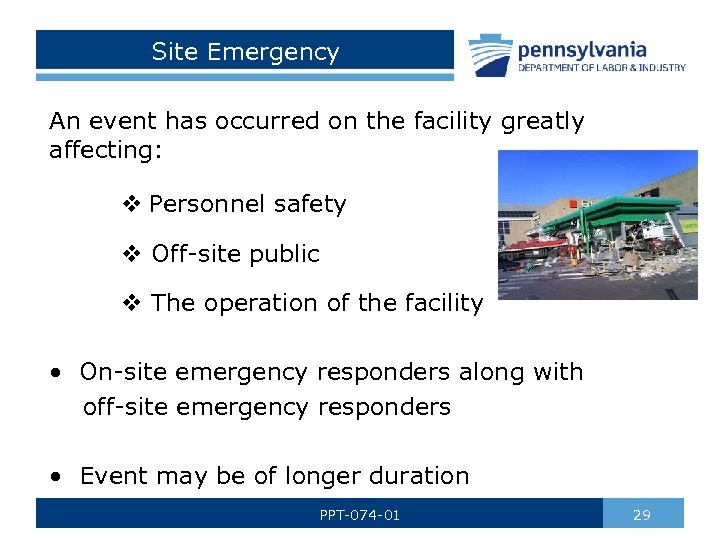 Site Emergency

pennsylvania
DEPARTMENT OF LABOR & INDUSTRY

An event has occurred on the facility greatly affecting:

❖ Personnel safety

❖ Off-site public

❖ The operation of the facility

• On-site emergency responders along with off-site emergency responders

• Event may be of longer duration

PPT-074-01

29